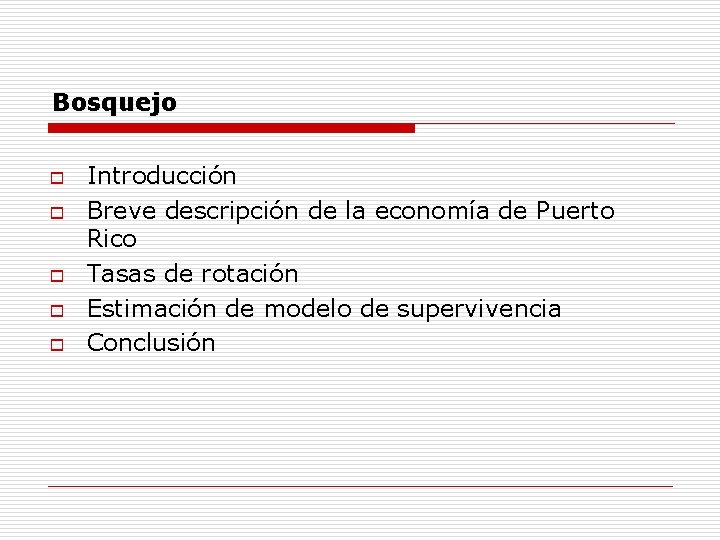 Bosquejo

- Introducción
- Breve descripción de la economía de Puerto Rico
- Tasas de rotación
- Estimación de modelo de supervivencia
- Conclusión